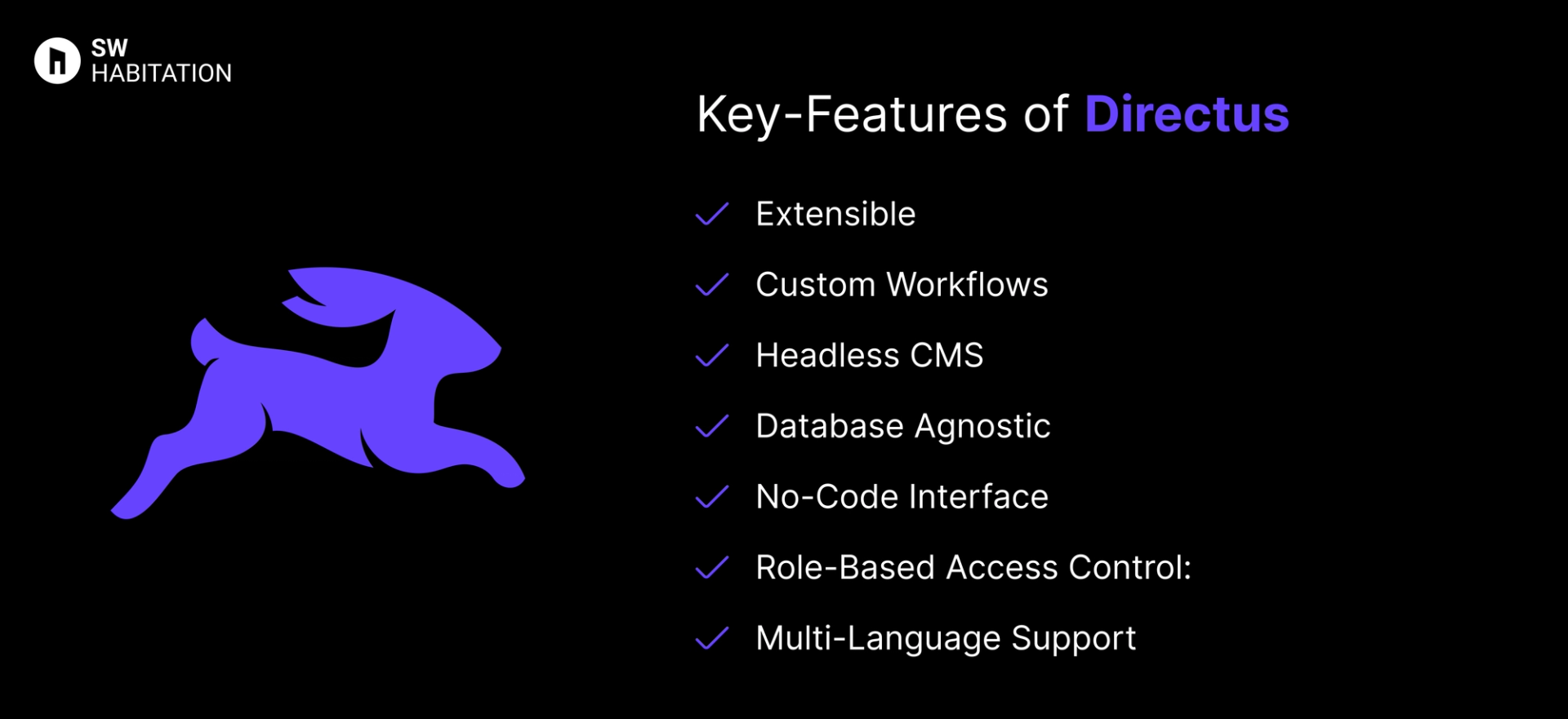 SW
HABITATION

Key-Features of Directus

Extensible

Custom Workflows

Headless CMS

Database Agnostic

No-Code Interface

Role-Based Access Control:

Multi-Language Support